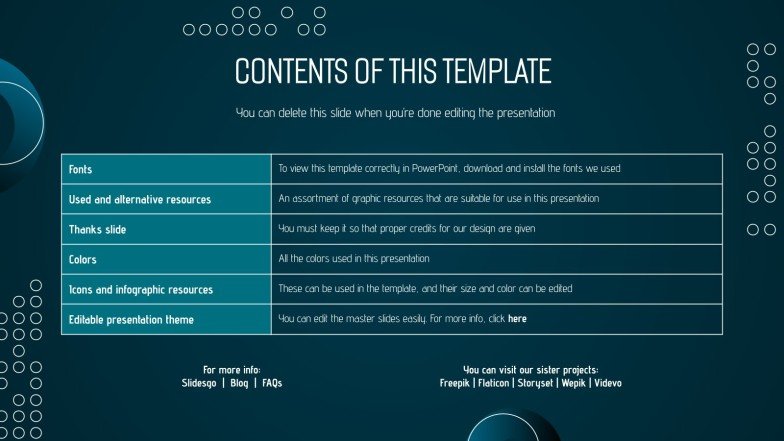 CONTENTS OF THIS TEMPLATE

You can delete this slide when you're done editing the presentation

| Fonts | To view this template correctly in PowerPoint, download and install the fonts we used |
|---|---|
| Used and alternative resources | An assortment of graphic resources that are suitable for use in this presentation |
| Thanks slide | You must keep it so that proper credits for our design are given |
| Colors | All the colors used in this presentation |
| Icons and infographic resources | These can be used in the template, and their size and color can be edited |
| Editable presentation theme | You can edit the master slides easily. For more info, click here |

For more info:
Slidesgo | Blog | FAQs

You can visit our sister projects:
Freepik | Flaticon | Storyset | Wepik | Videvo